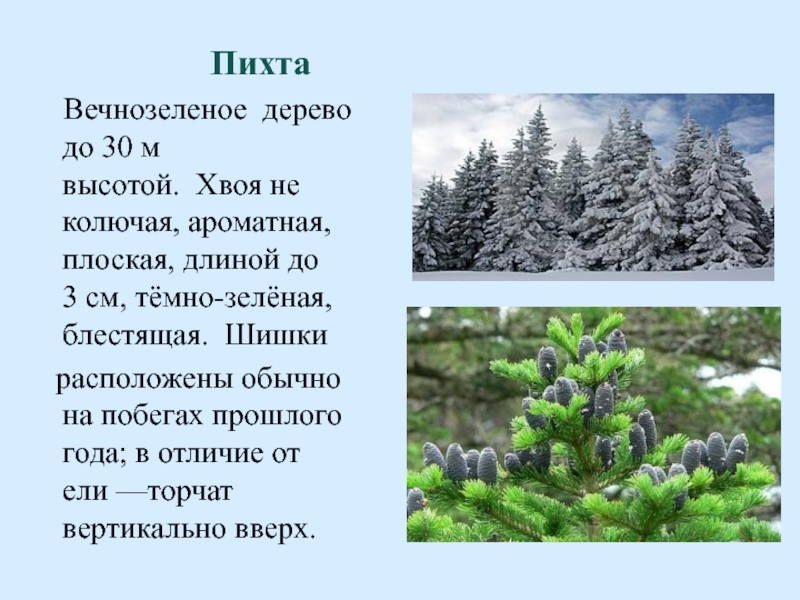 Пихта

Вечнозеленое дерево до 30 м высотой. Хвоя не колючая, ароматная, плоская, длиной до 3 см, тёмно-зелёная, блестящая. Шишки расположены обычно на побегах прошлого года; в отличие от ели —торчат вертикально вверх.